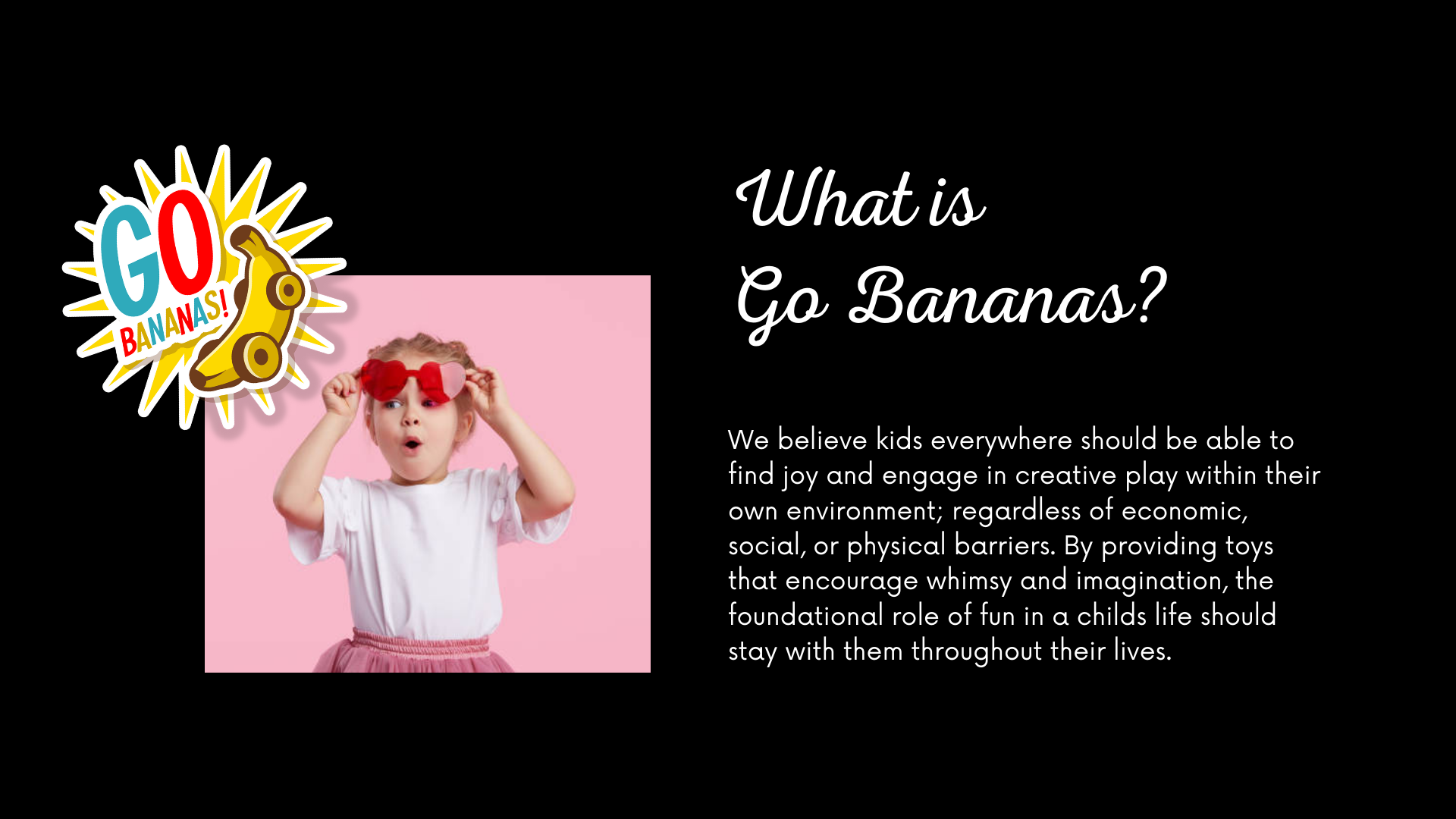 GO BANANAS!

What is Go Bananas?

We believe kids everywhere should be able to find joy and engage in creative play within their own environment; regardless of economic, social, or physical barriers. By providing toys that encourage whimsy and imagination, the foundational role of fun in a childs life should stay with them throughout their lives.